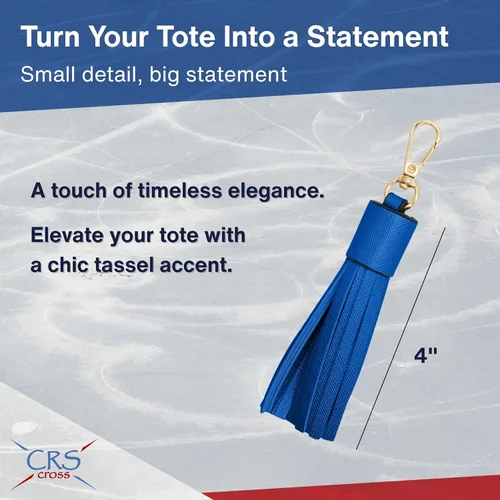 Turn Your Tote Into a Statement

Small detail, big statement

A touch of timeless elegance.

Elevate your tote with a chic tassel accent.

4"

CRS
cross